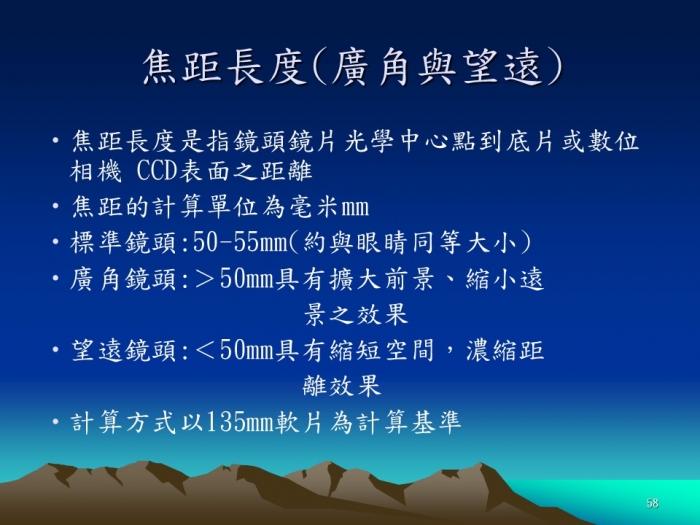 焦距長度(廣角與望遠)

• 焦距長度是指鏡頭鏡片光學中心點到底片或數位相機 CCD表面之距離
• 焦距的計算單位為毫米mm
• 標準鏡頭:50-55mm(約與眼睛同等大小)
• 廣角鏡頭:＞50mm具有擴大前景、縮小遠景之效果
• 望遠鏡頭:＜50mm具有縮短空間，濃縮距離效果
• 計算方式以135mm軟片為計算基準

58